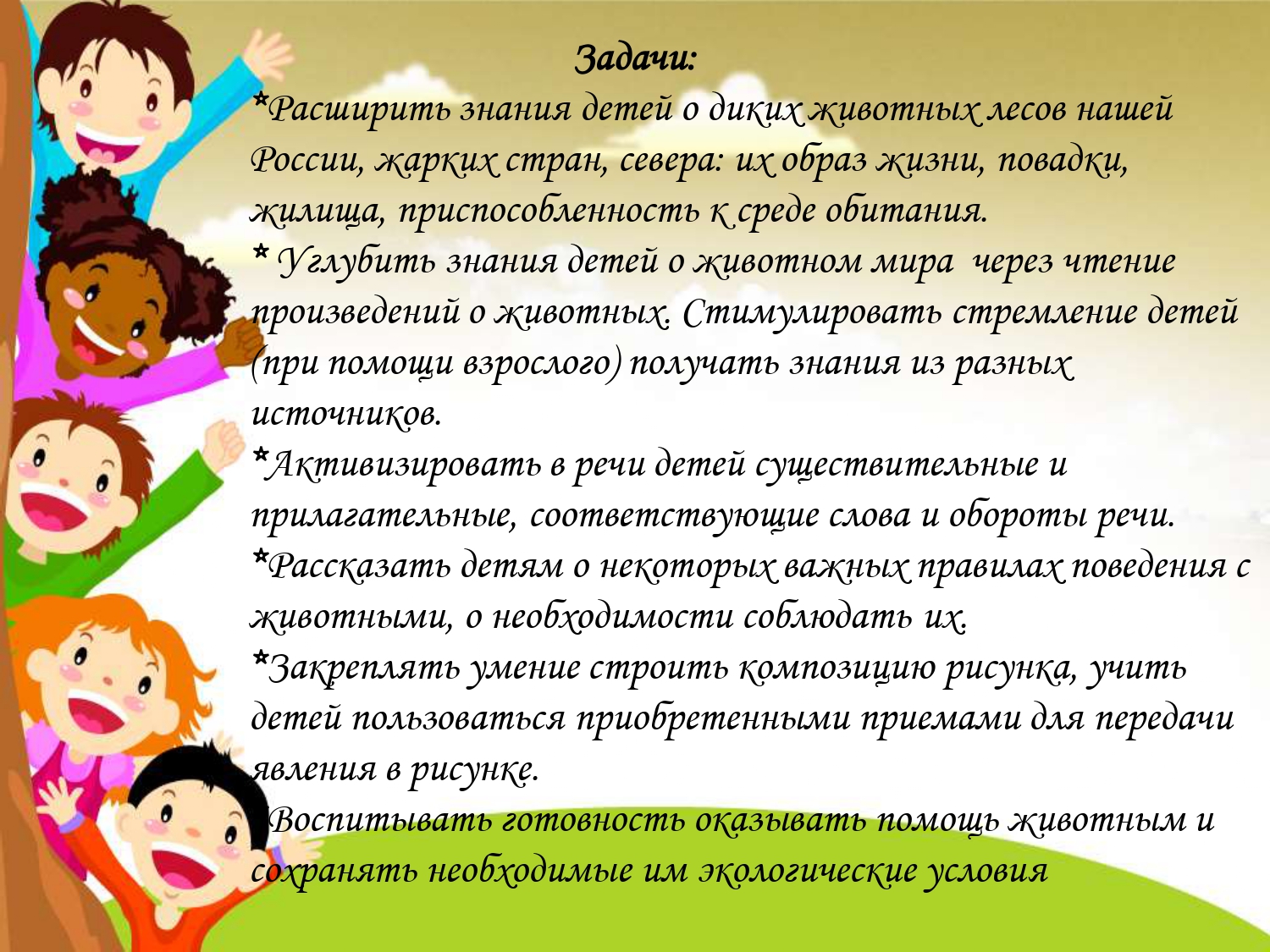 Задачи:

*Расширить знания детей о диких животных лесов нашей России, жарких стран, севера: их образ жизни, повадки, жилища, приспособленность к среде обитания.

* Углубить знания детей о животном мира через чтение произведений о животных. Стимулировать стремление детей (при помощи взрослого) получать знания из разных источников.

*Активизировать в речи детей существительные и прилагательные, соответствующие слова и обороты речи.

*Рассказать детям о некоторых важных правилах поведения с животными, о необходимости соблюдать их.

*Закреплять умение строить композицию рисунка, учить детей пользоваться приобретенными приемами для передачи явления в рисунке.

*Воспитывать готовность оказывать помощь животным и сохранять необходимые им экологические условия